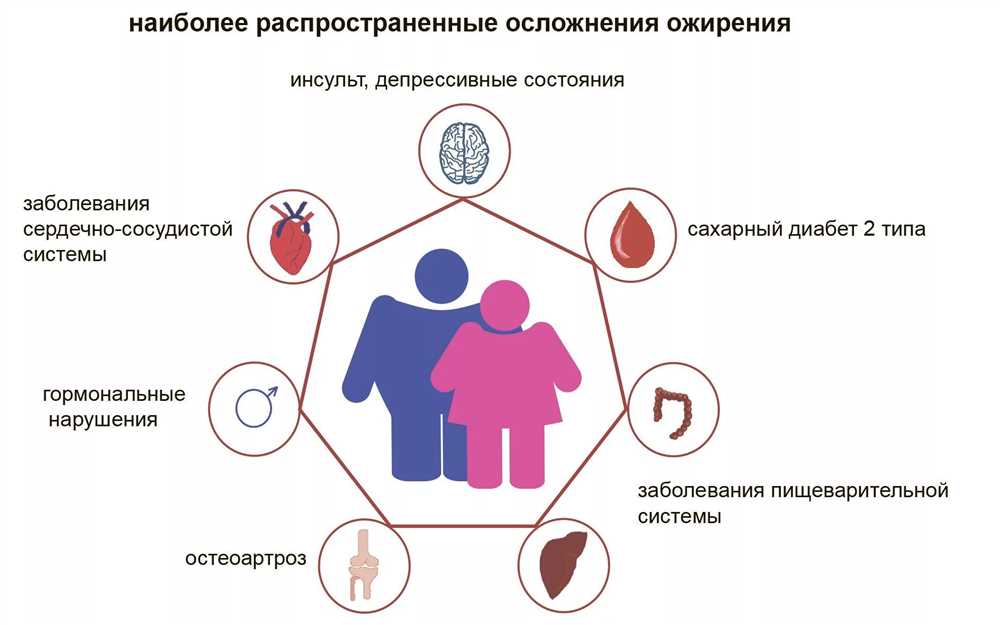 наиболее распространенные осложнения ожирения

инсульт, депрессивные состояния

заболевания сердечно-сосудистой системы

сахарный диабет 2 типа

гормональные нарушения

заболевания пищеварительной системы

остеоартроз